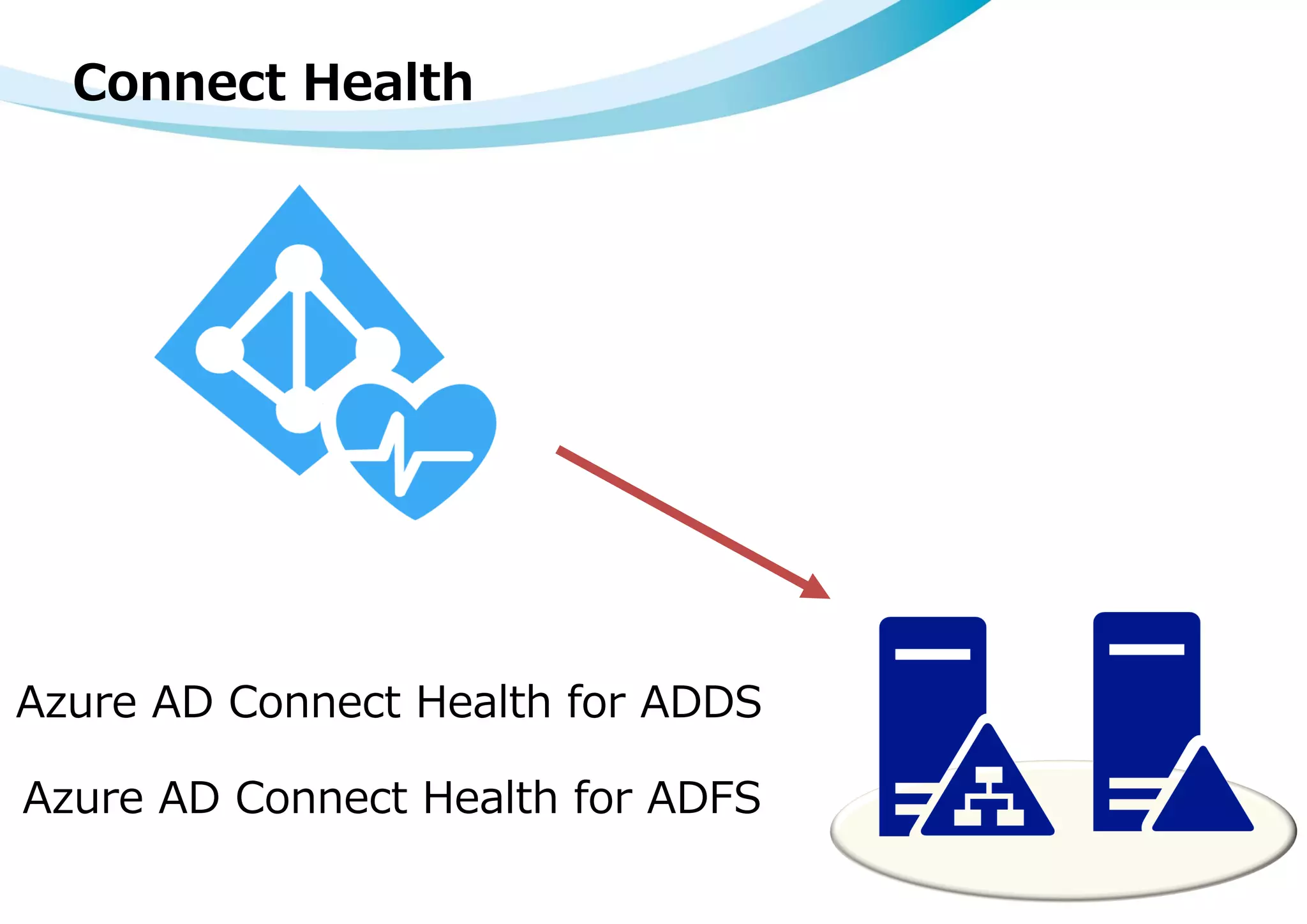 Connect Health

Azure AD Connect Health for ADDS

Azure AD Connect Health for ADFS